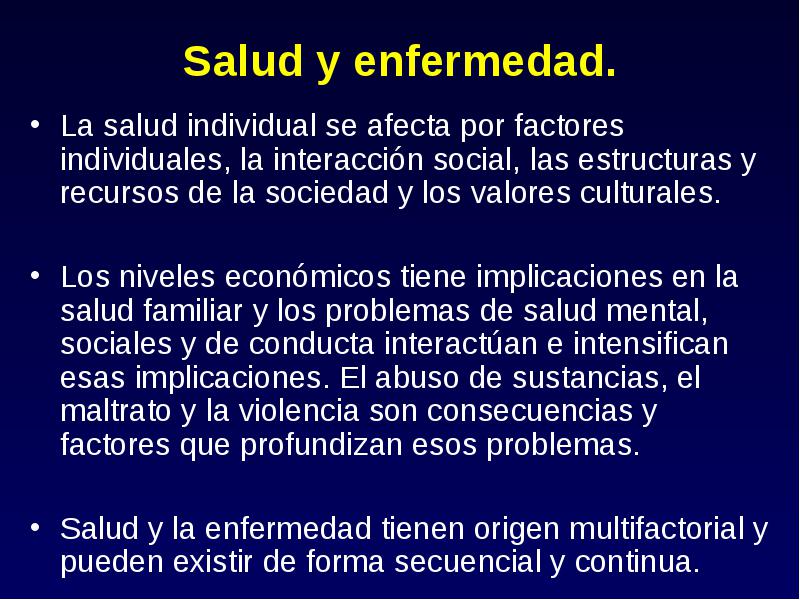 Salud y enfermedad.

• La salud individual se afecta por factores individuales, la interacción social, las estructuras y recursos de la sociedad y los valores culturales.

• Los niveles económicos tiene implicaciones en la salud familiar y los problemas de salud mental, sociales y de conducta interactúan e intensifican esas implicaciones. El abuso de sustancias, el maltrato y la violencia son consecuencias y factores que profundizan esos problemas.

• Salud y la enfermedad tienen origen multifactorial y pueden existir de forma secuencial y continua.